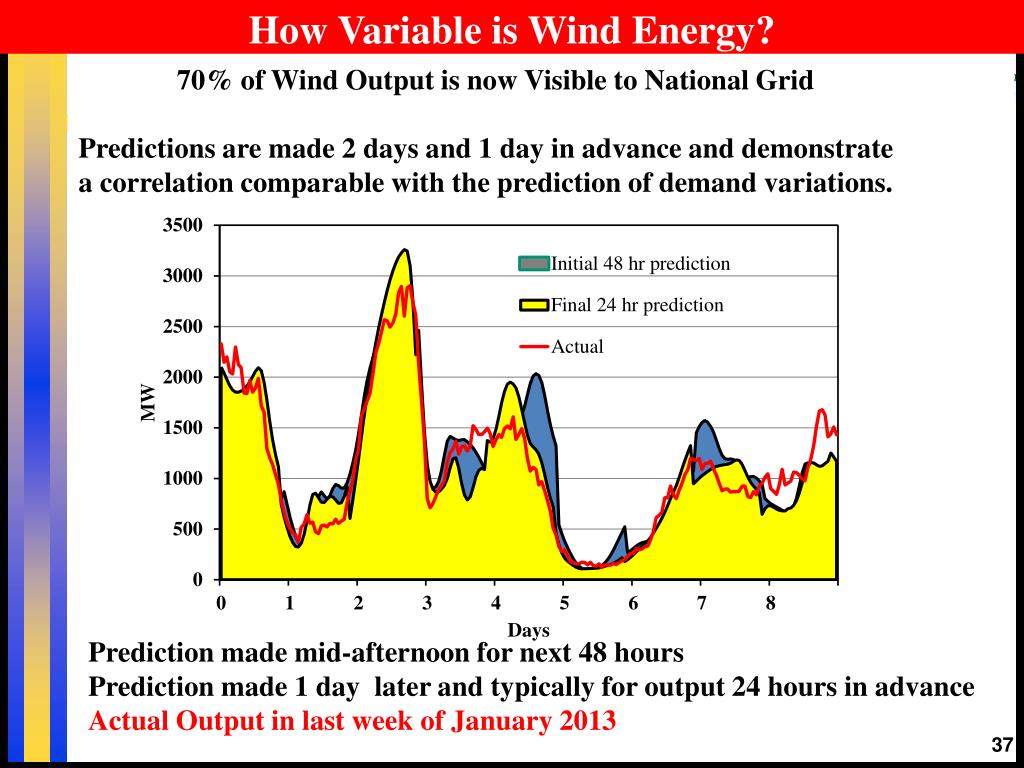 How Variable is Wind Energy?

70% of Wind Output is now Visible to National Grid

Predictions are made 2 days and 1 day in advance and demonstrate a correlation comparable with the prediction of demand variations.

3500
3000
2500
2000
1500
1000
500
0
MW

Initial 48 hr prediction
Final 24 hr prediction
Actual

0 1 2 3 4 5 6 7 8
Days

Prediction made mid-afternoon for next 48 hours
Prediction made 1 day later and typically for output 24 hours in advance
Actual Output in last week of January 2013

37